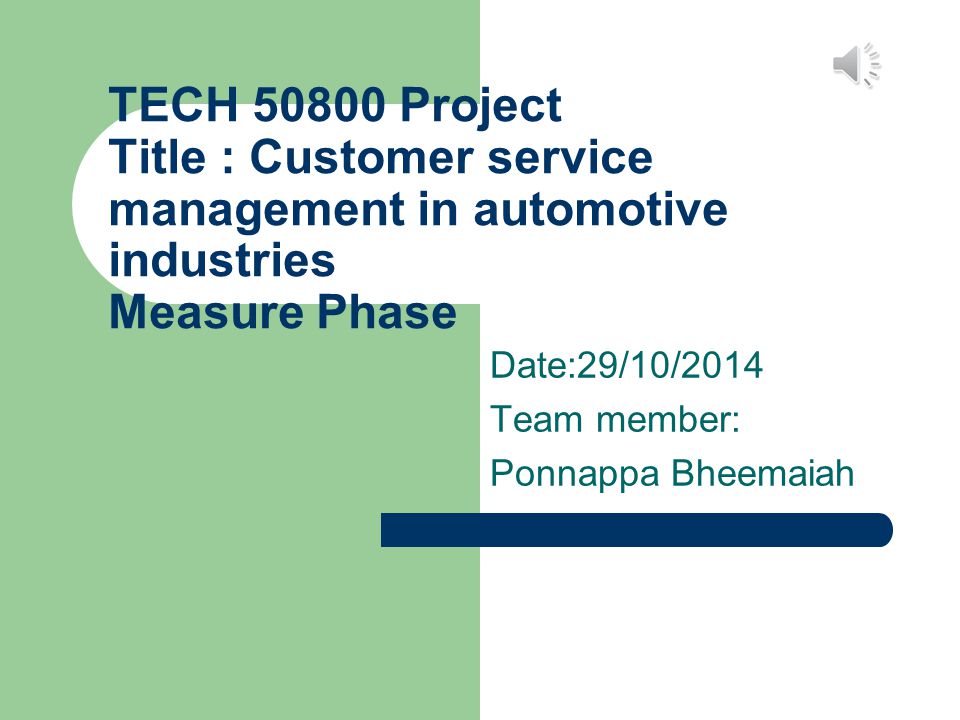 TECH 50800 Project
Title : Customer service management in automotive industries
Measure Phase

Date:29/10/2014
Team member:
Ponnappa Bheemaiah